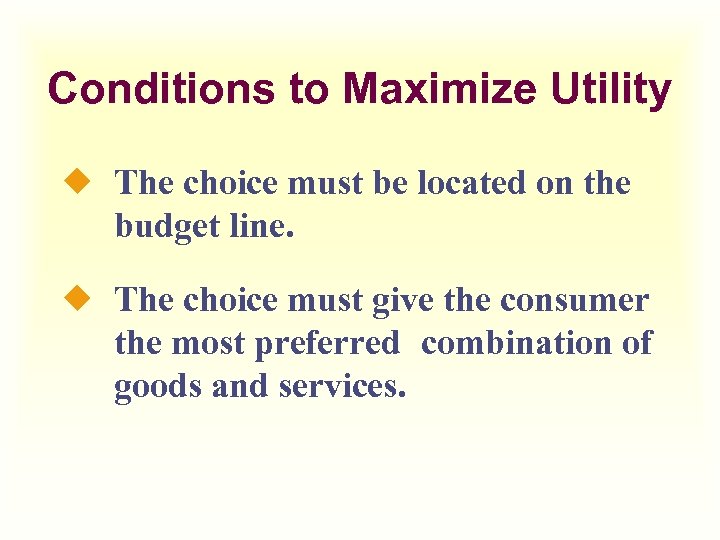 Conditions to Maximize Utility

◆ The choice must be located on the budget line.

◆ The choice must give the consumer the most preferred combination of goods and services.